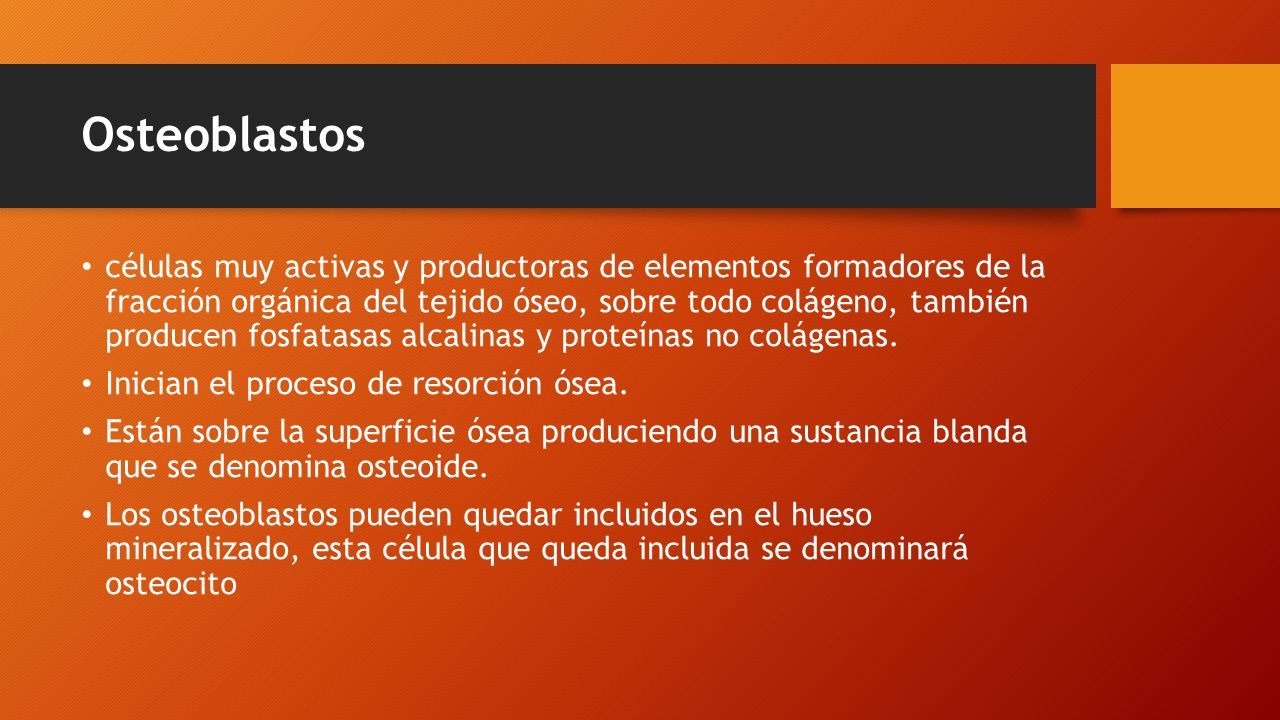 Osteoblastos

• células muy activas y productoras de elementos formadores de la fracción orgánica del tejido óseo, sobre todo colágeno, también producen fosfatasas alcalinas y proteínas no colágenas.

• Inician el proceso de resorción ósea.

• Están sobre la superficie ósea produciendo una sustancia blanda que se denomina osteoide.

• Los osteoblastos pueden quedar incluidos en el hueso mineralizado, esta célula que queda incluida se denominará osteocito